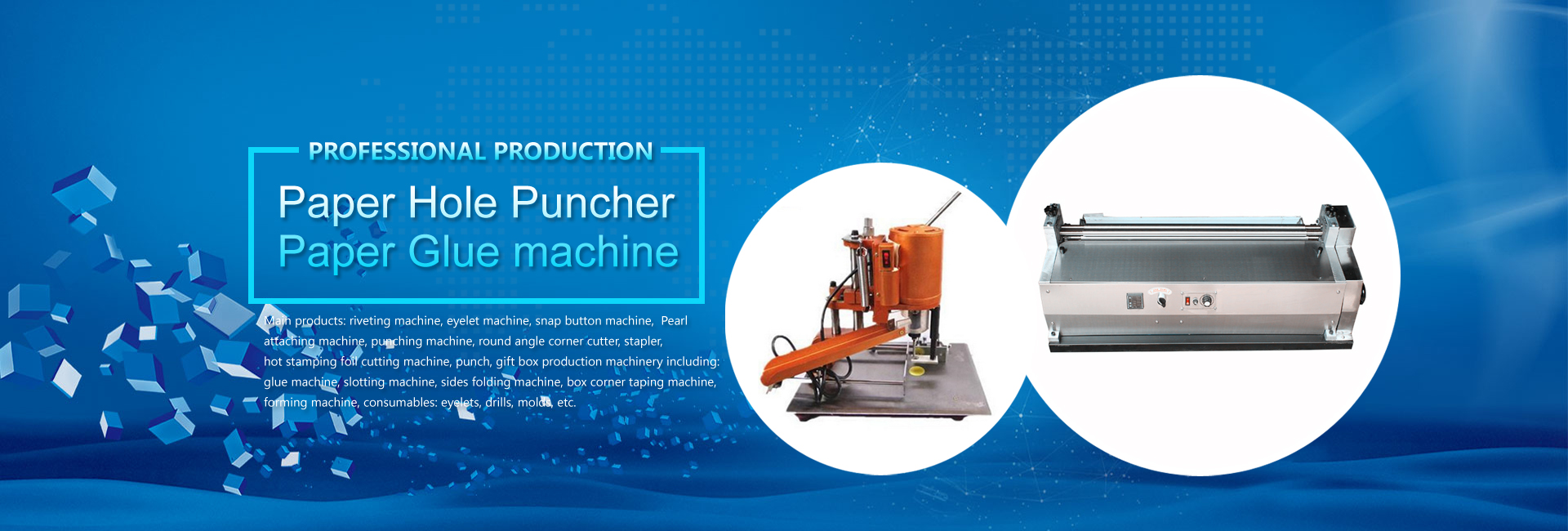 PROFESSIONAL PRODUCTION

Paper Hole Puncher
Paper Glue machine

Main products: riveting machine, eyelet machine, snap button machine, Pearl attaching machine, punching machine, round angle corner cutter, stapler, hot stamping foil cutting machine, punch, gift box production machinery including: glue machine, slotting machine, sides folding machine, box corner taping machine, forming machine, consumables: eyelets, drills, molds, etc.